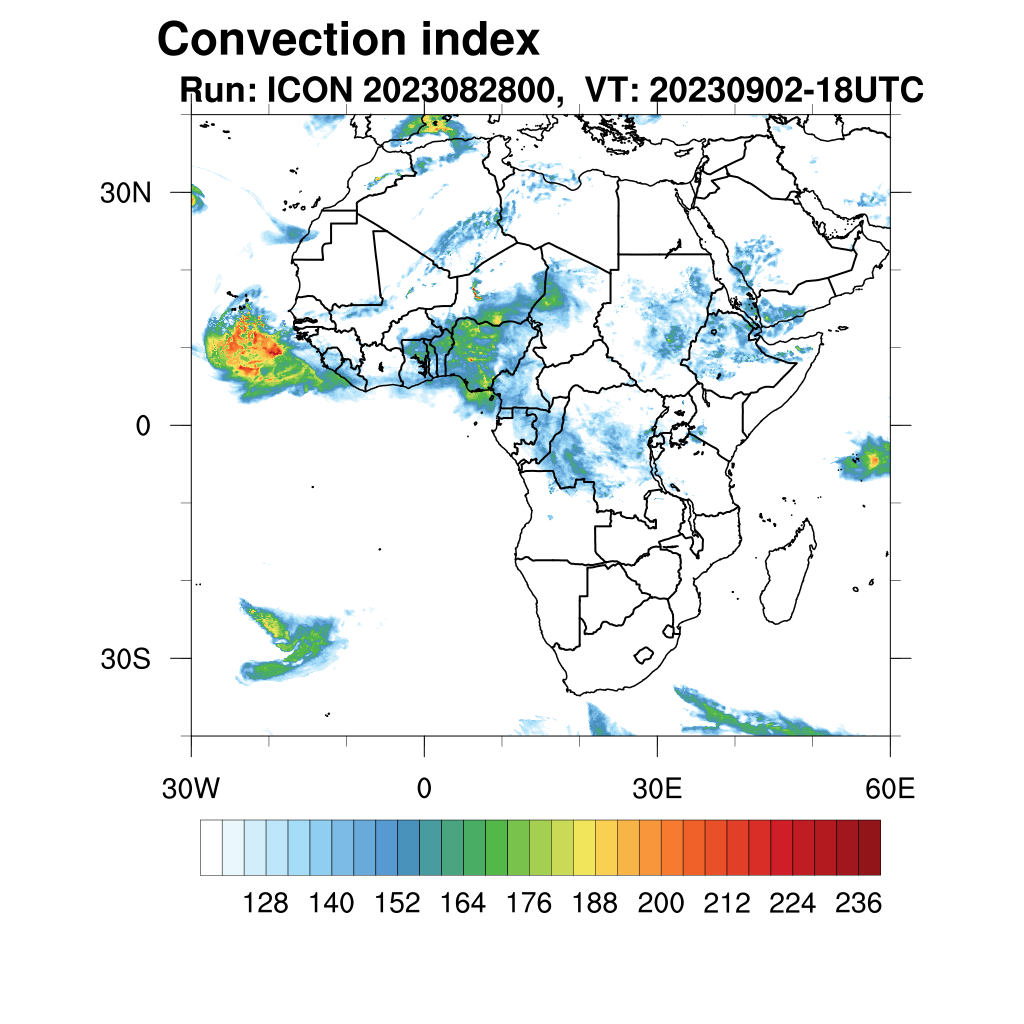 Convection index
Run: ICON 2023082800,  VT: 20230902-18UTC

30N
0
30S

30W
0
30E
60E

128
140
152
164
176
188
200
212
224
236